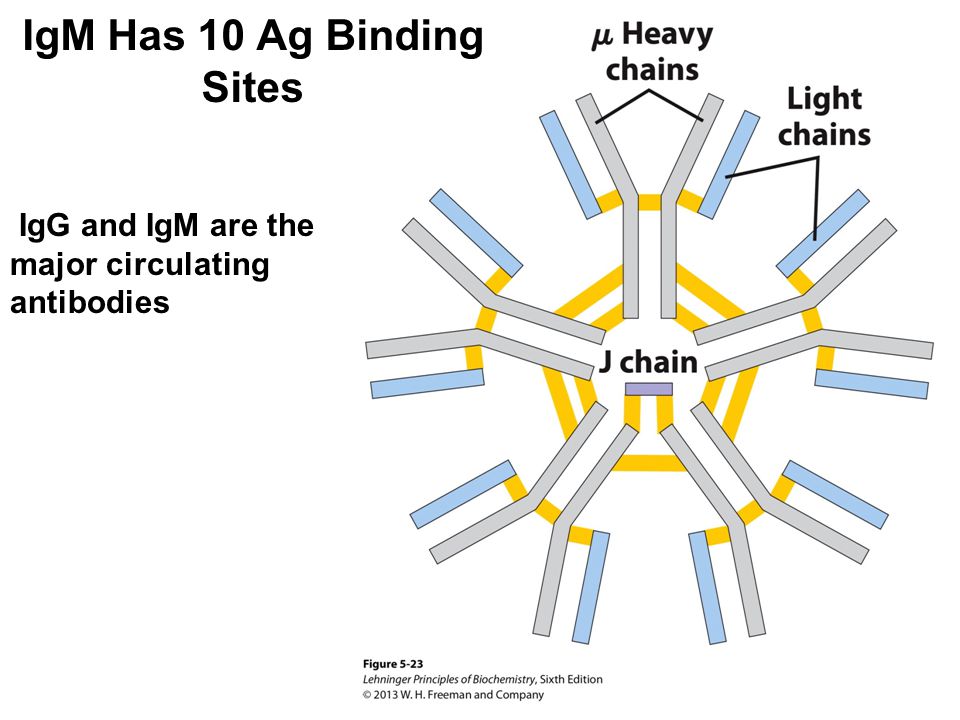 IgM Has 10 Ag Binding Sites

IgG and IgM are the major circulating antibodies

$\mu$ Heavy chains

Light chains

J chain

Figure 5-23
Lehninger Principles of Biochemistry, Sixth Edition
© 2013 W. H. Freeman and Company